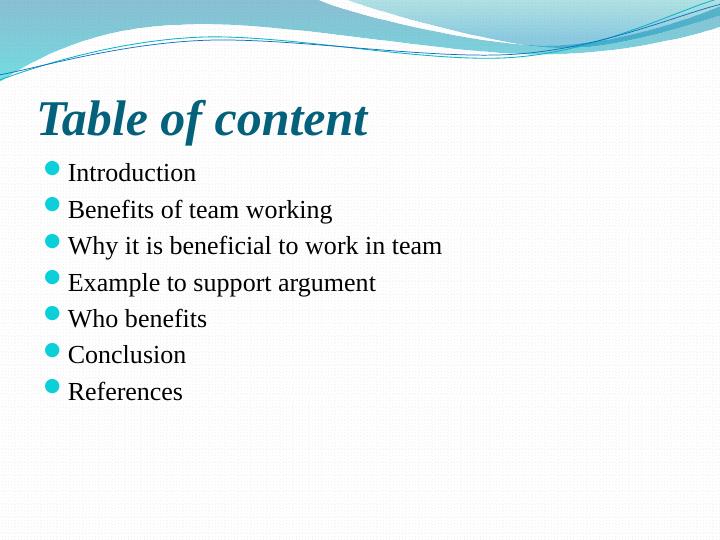 Table of content

- Introduction
- Benefits of team working
- Why it is beneficial to work in team
- Example to support argument
- Who benefits
- Conclusion
- References